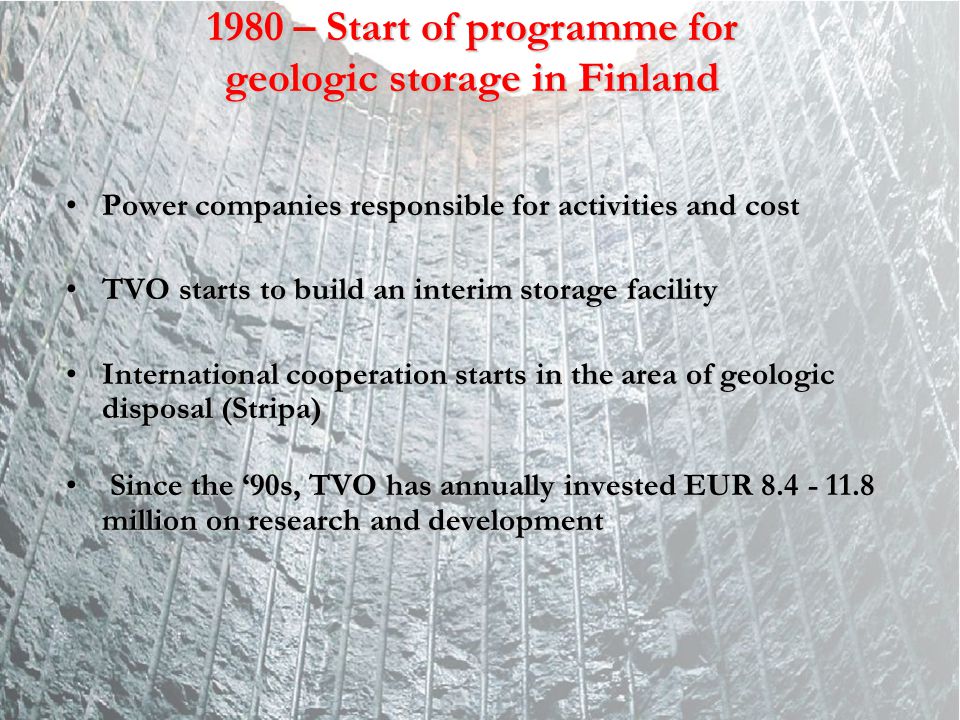 1980 – Start of programme for geologic storage in Finland

• Power companies responsible for activities and cost

• TVO starts to build an interim storage facility

• International cooperation starts in the area of geologic disposal (Stripa)

• Since the ‘90s, TVO has annually invested EUR 8.4 - 11.8 million on research and development